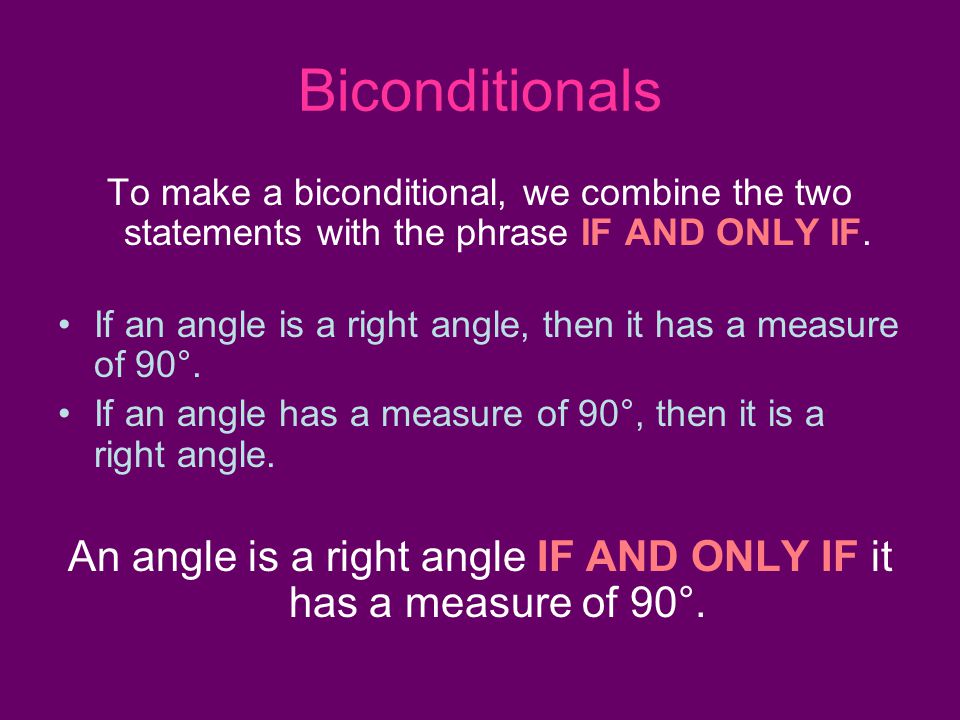 Biconditionals

To make a biconditional, we combine the two statements with the phrase IF AND ONLY IF.

• If an angle is a right angle, then it has a measure of 90°.
• If an angle has a measure of 90°, then it is a right angle.

An angle is a right angle IF AND ONLY IF it has a measure of 90°.